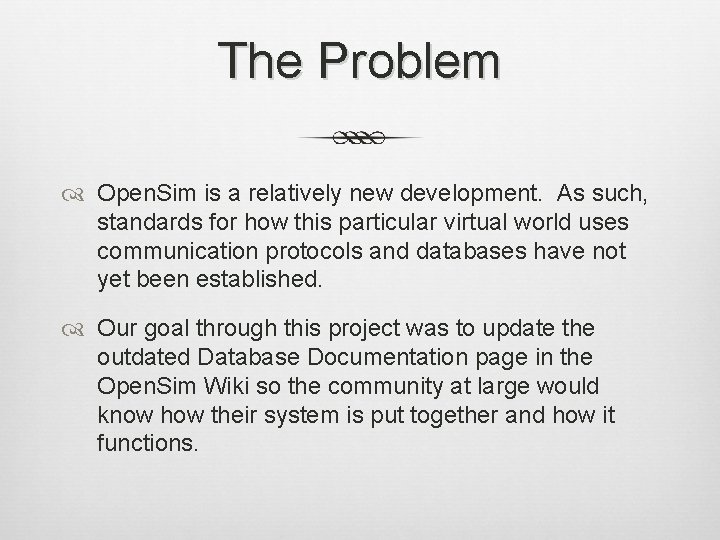 The Problem

OpenSim is a relatively new development. As such, standards for how this particular virtual world uses communication protocols and databases have not yet been established.

Our goal through this project was to update the outdated Database Documentation page in the OpenSim Wiki so the community at large would know how their system is put together and how it functions.